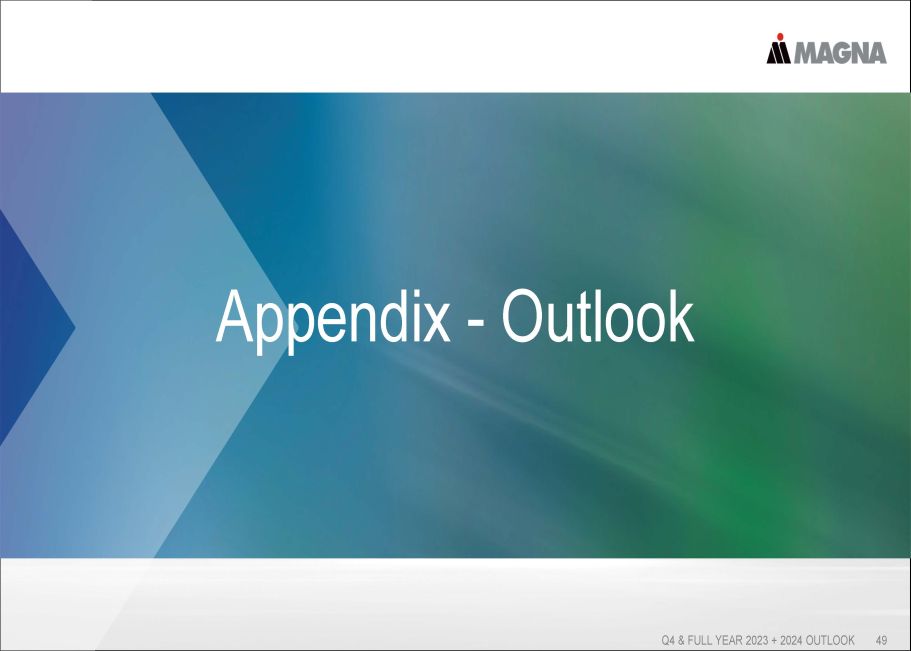 MAGNA

Appendix - Outlook

Q4 & FULL YEAR 2023 + 2024 OUTLOOK 49